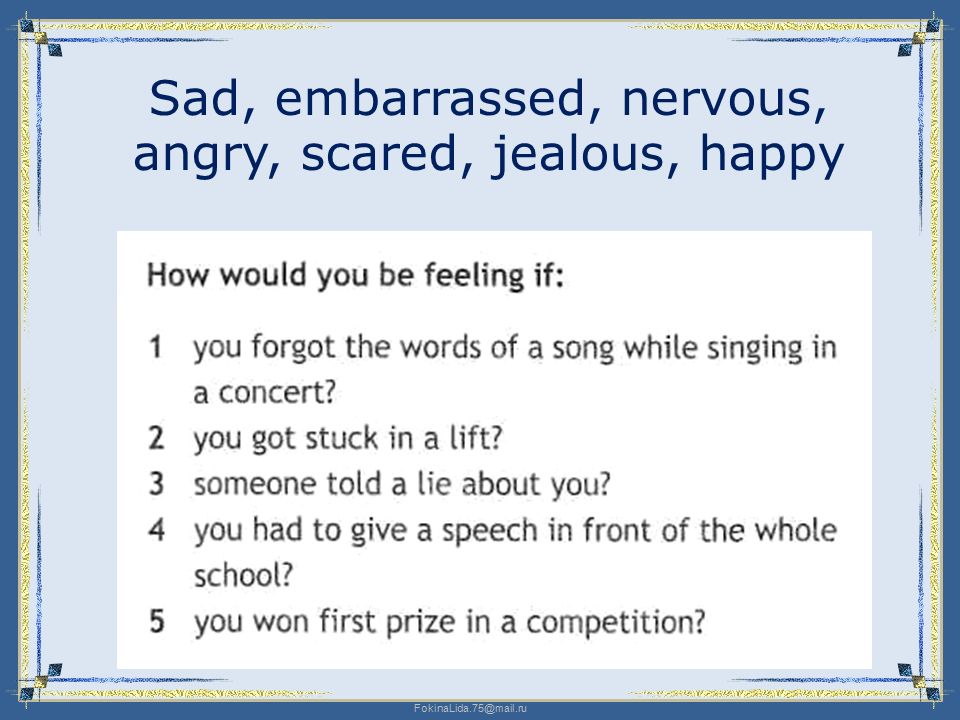 Sad, embarrassed, nervous, angry, scared, jealous, happy

How would you be feeling if:

1 you forgot the words of a song while singing in a concert?
2 you got stuck in a lift?
3 someone told a lie about you?
4 you had to give a speech in front of the whole school?
5 you won first prize in a competition?

FokinaLida.75@mail.ru